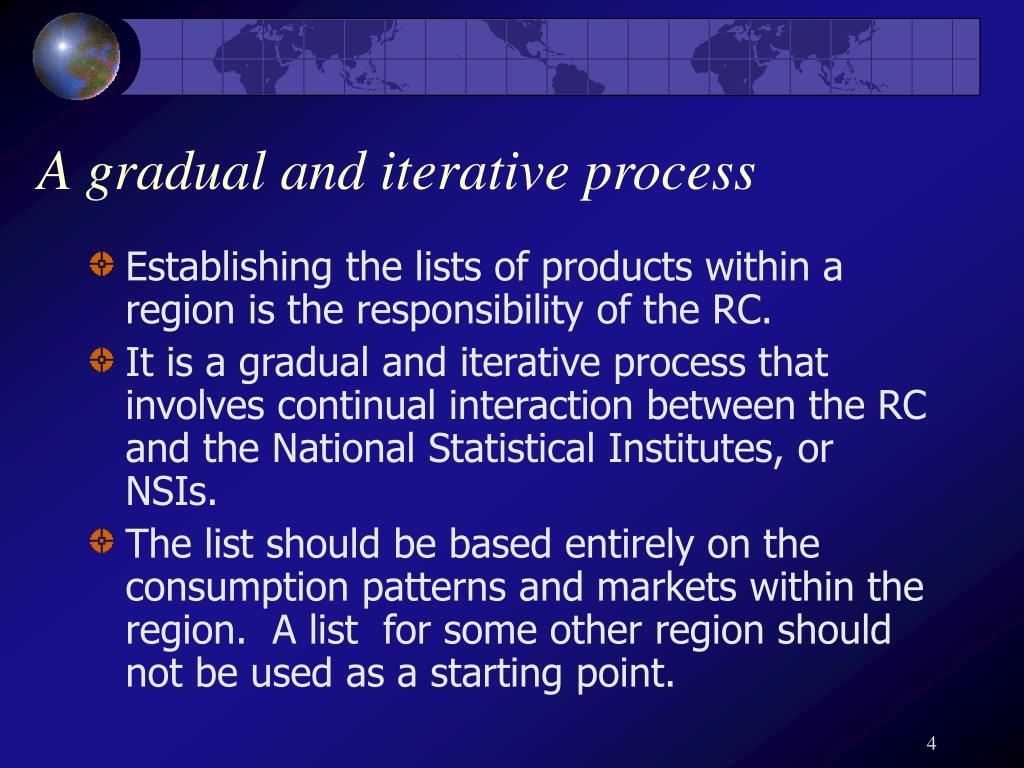 A gradual and iterative process

Establishing the lists of products within a region is the responsibility of the RC.

It is a gradual and iterative process that involves continual interaction between the RC and the National Statistical Institutes, or NSIs.

The list should be based entirely on the consumption patterns and markets within the region.  A list  for some other region should not be used as a starting point.

4